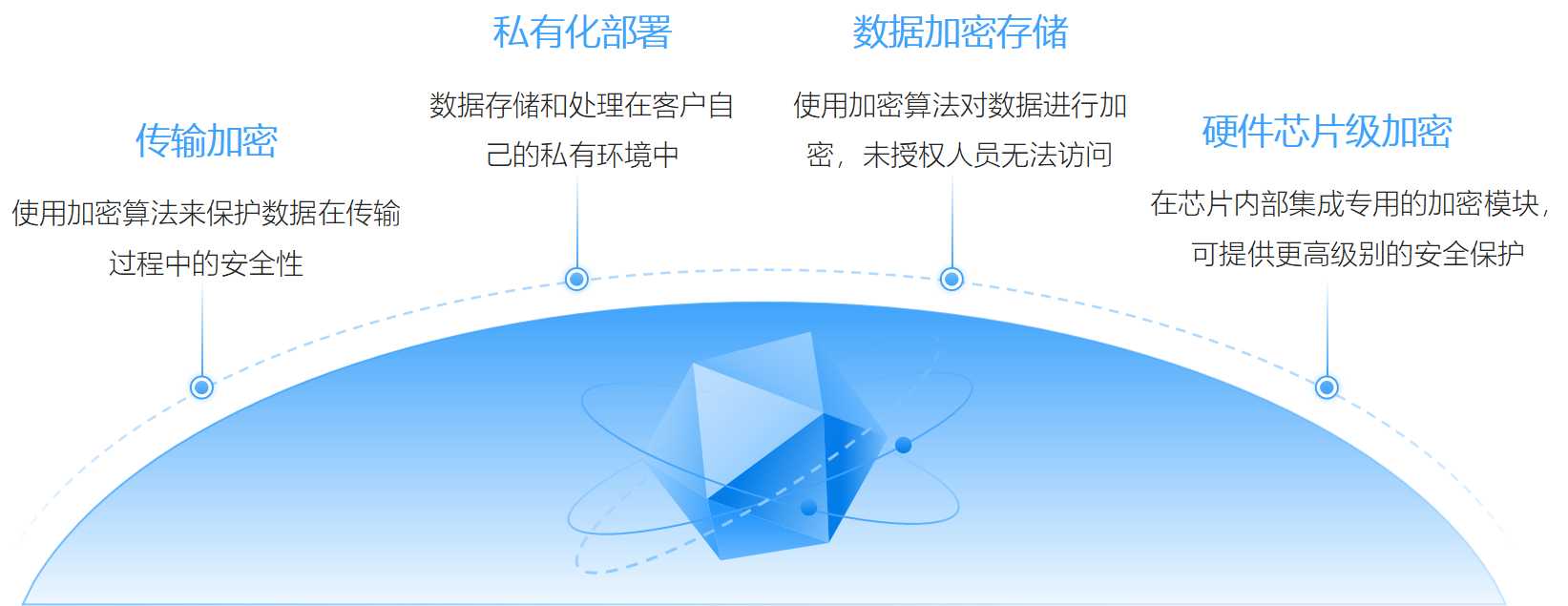 传输加密

使用加密算法来保护数据在传输过程中的安全性

私有化部署

数据存储和处理在客户自己的私有环境中

数据加密存储

使用加密算法对数据进行加密，未授权人员无法访问

硬件芯片级加密

在芯片内部集成专用的加密模块，可提供更高级别的安全保护